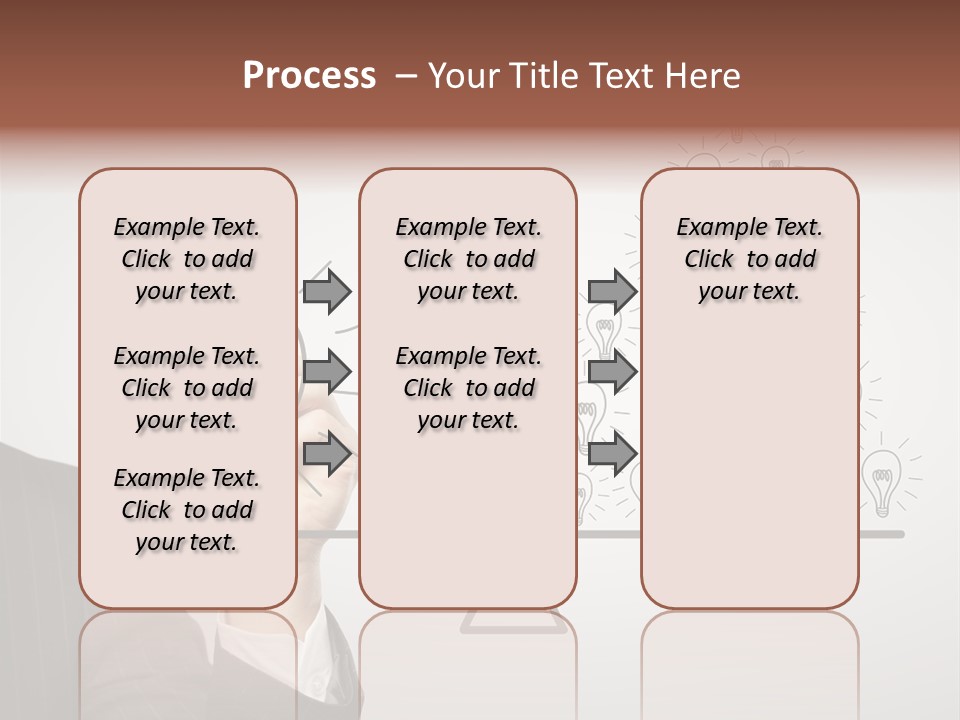 Process – Your Title Text Here

Example Text. Click to add your text.

Example Text. Click to add your text.

Example Text. Click to add your text.

Example Text. Click to add your text.

Example Text. Click to add your text.

Example Text. Click to add your text.